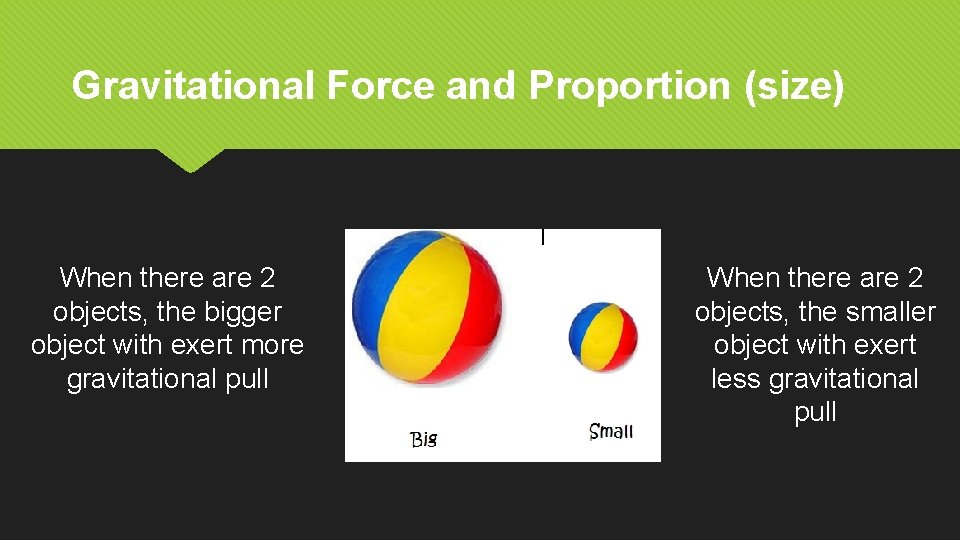 Gravitational Force and Proportion (size)

When there are 2 objects, the bigger object with exert more gravitational pull

Big

Small

When there are 2 objects, the smaller object with exert less gravitational pull